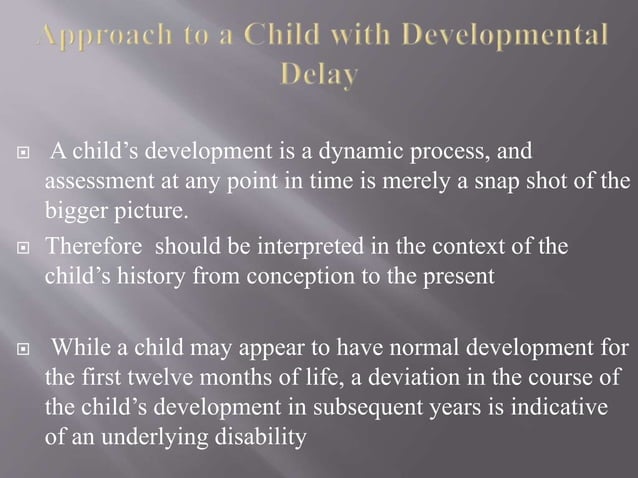 Approach to a Child with Developmental Delay

A child's development is a dynamic process, and assessment at any point in time is merely a snap shot of the bigger picture.

Therefore should be interpreted in the context of the child's history from conception to the present

While a child may appear to have normal development for the first twelve months of life, a deviation in the course of the child's development in subsequent years is indicative of an underlying disability